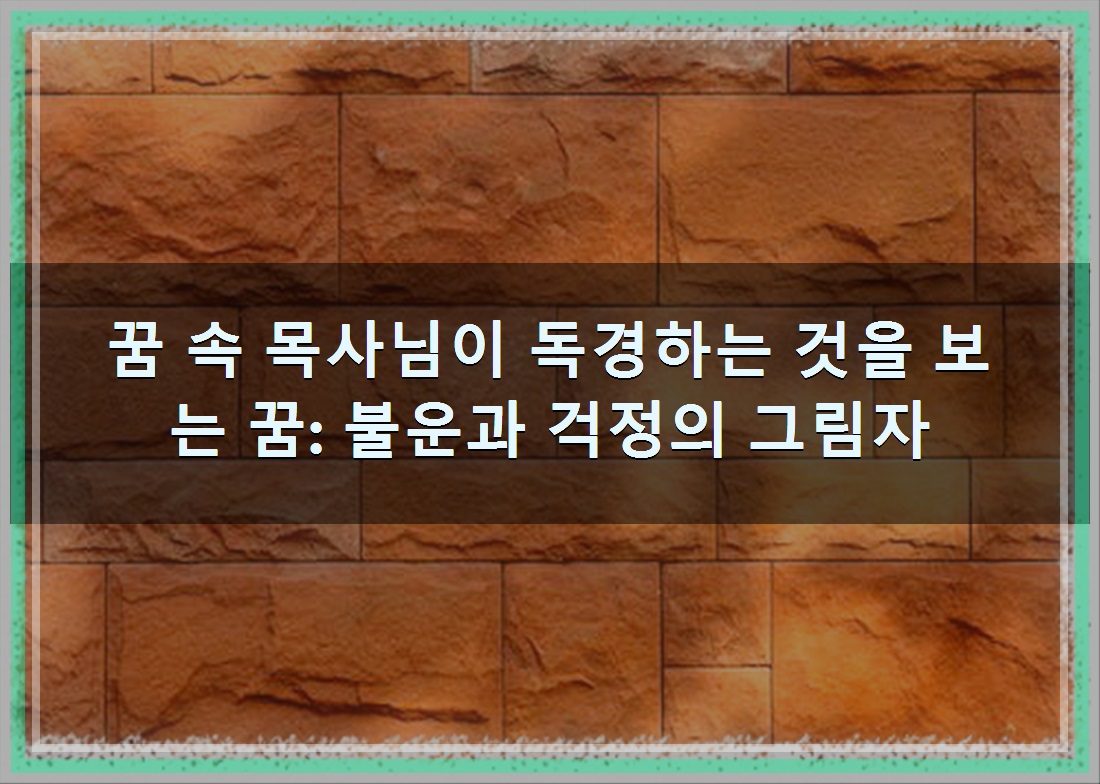 꿈 속 목사님이 독경하는 것을 보는 꿈: 불운과 걱정의 그림자